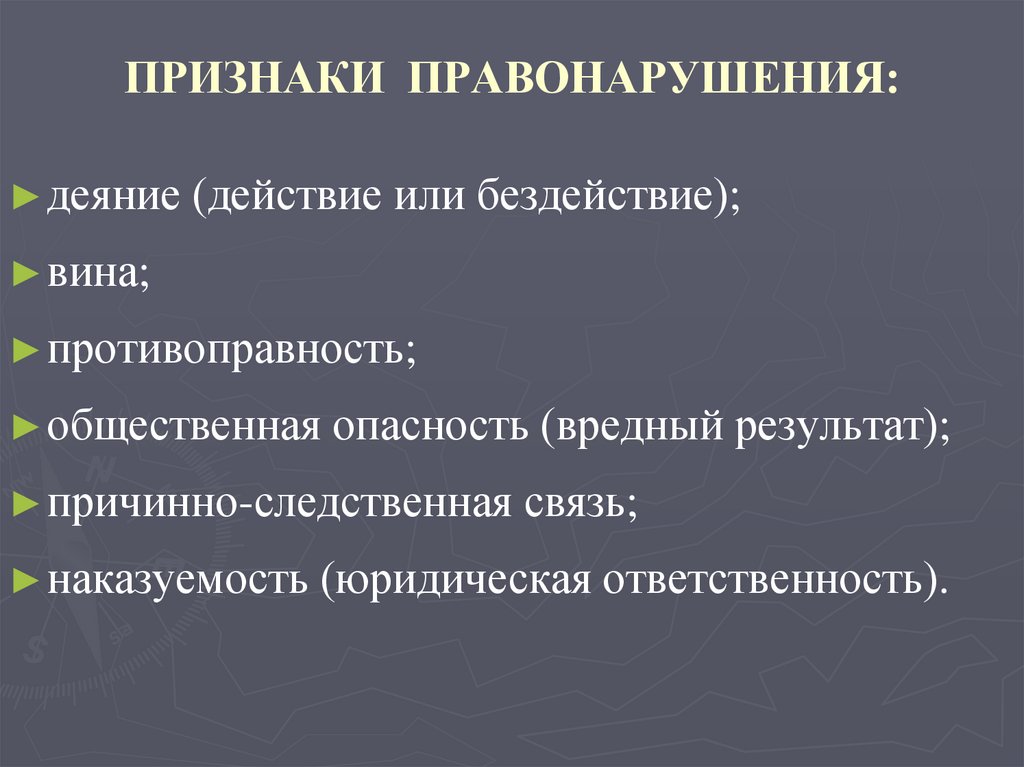 ПРИЗНАКИ ПРАВОНАРУШЕНИЯ:

► деяние (действие или бездействие);

► вина;

► противоправность;

► общественная опасность (вредный результат);

► причинно-следственная связь;

► наказуемость (юридическая ответственность).